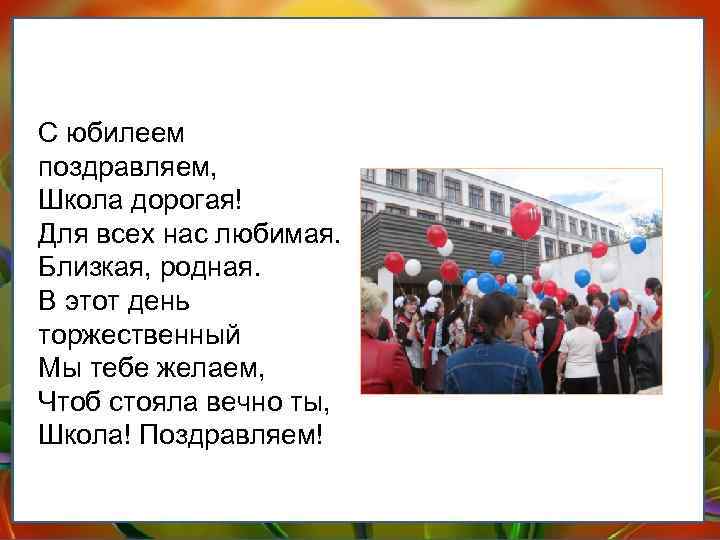 С юбилеем
поздравляем,
Школа дорогая!
Для всех нас любимая.
Близкая, родная.
В этот день
торжественный
Мы тебе желаем,
Чтоб стояла вечно ты,
Школа! Поздравляем!